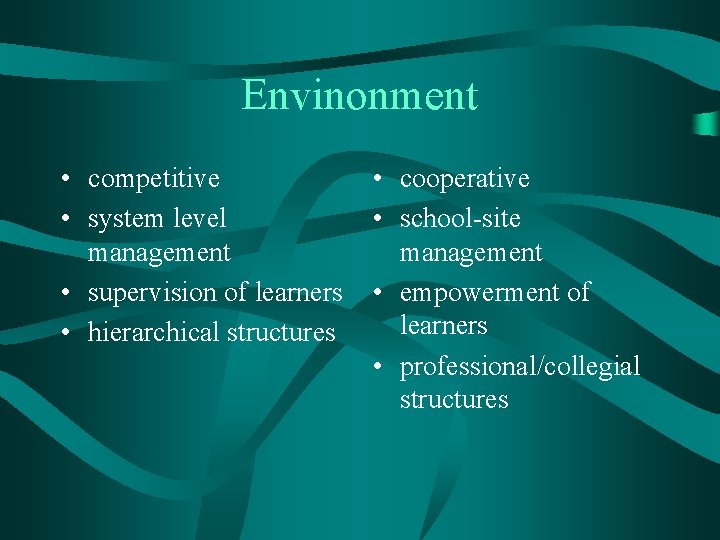 Envinonment

• competitive
• system level management
• supervision of learners
• hierarchical structures

• cooperative
• school-site management
• empowerment of learners
• professional/collegial structures